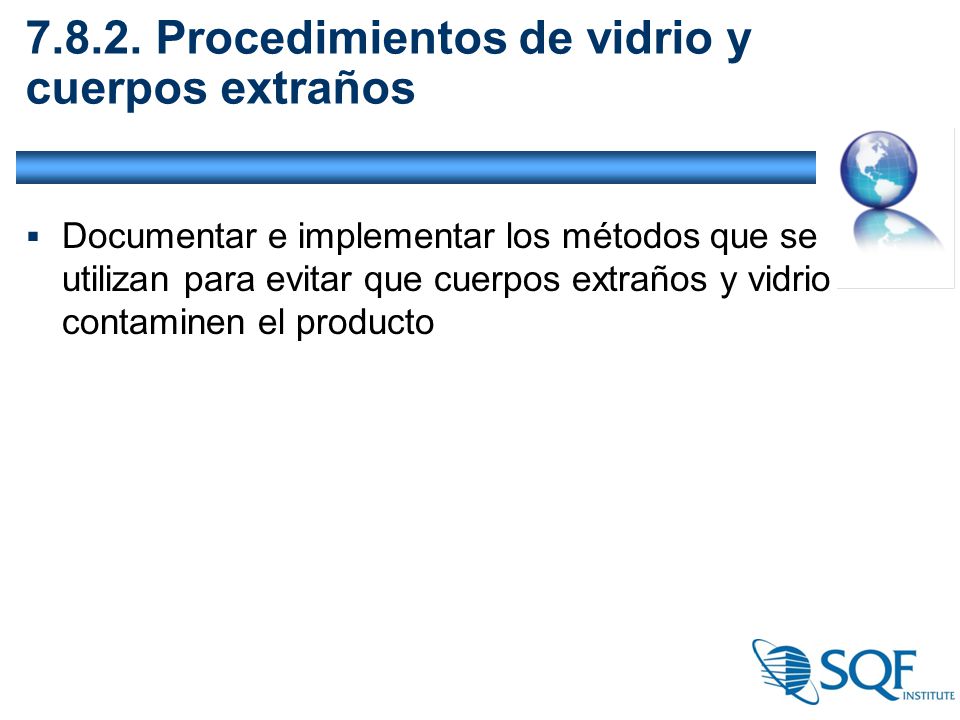 7.8.2. Procedimientos de vidrio y cuerpos extraños

▪ Documentar e implementar los métodos que se utilizan para evitar que cuerpos extraños y vidrio contaminen el producto

SQF INSTITUTE